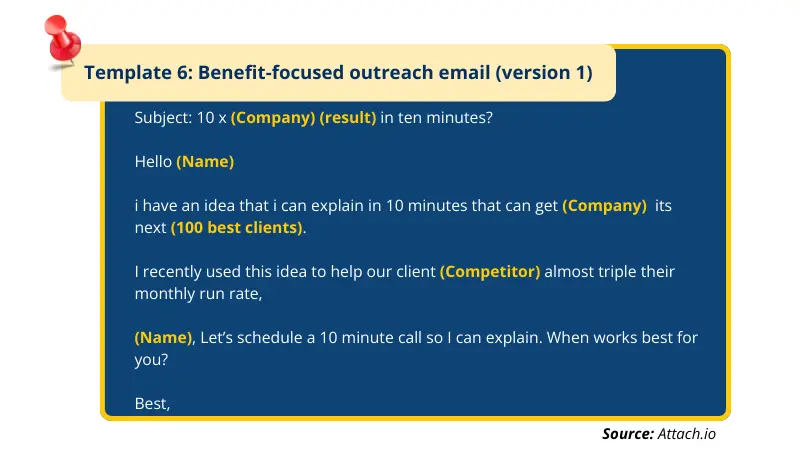 Template 6: Benefit-focused outreach email (version 1)

Subject: 10 x (Company) (result) in ten minutes?

Hello (Name)

i have an idea that i can explain in 10 minutes that can get (Company) its next (100 best clients).

I recently used this idea to help our client (Competitor) almost triple their monthly run rate,

(Name), Let's schedule a 10 minute call so I can explain. When works best for you?

Best,

Source: Attach.io